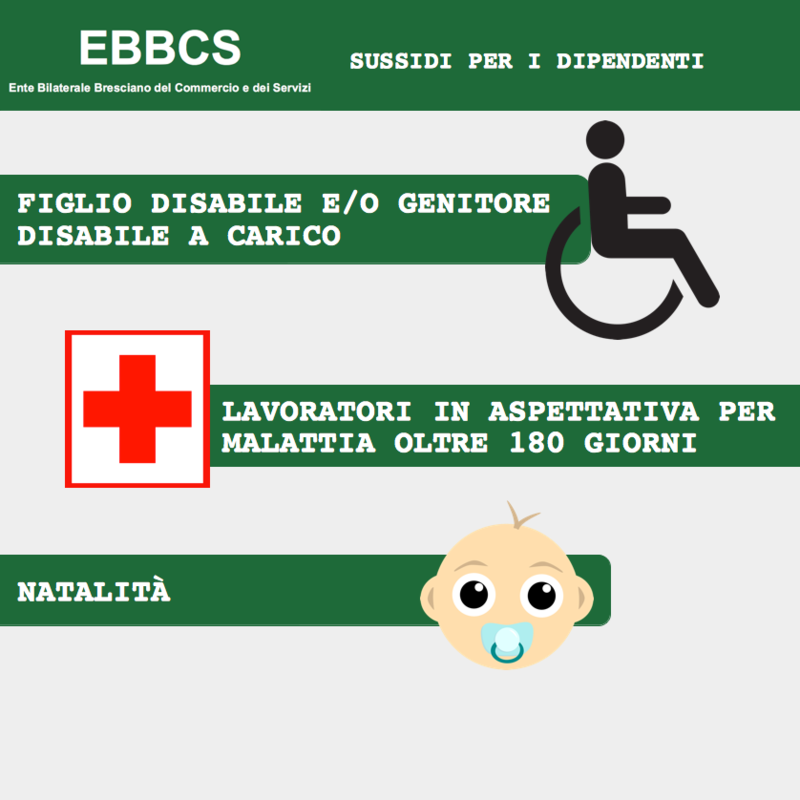 EBBCS
Ente Bilaterale Bresciano del Commercio e dei Servizi

SUSSIDI PER I DIPENDENTI

FIGLIO DISABILE E/O GENITORE DISABILE A CARICO

LAVORATORI IN ASPETTATIVA PER MALATTIA OLTRE 180 GIORNI

NATALITÀ